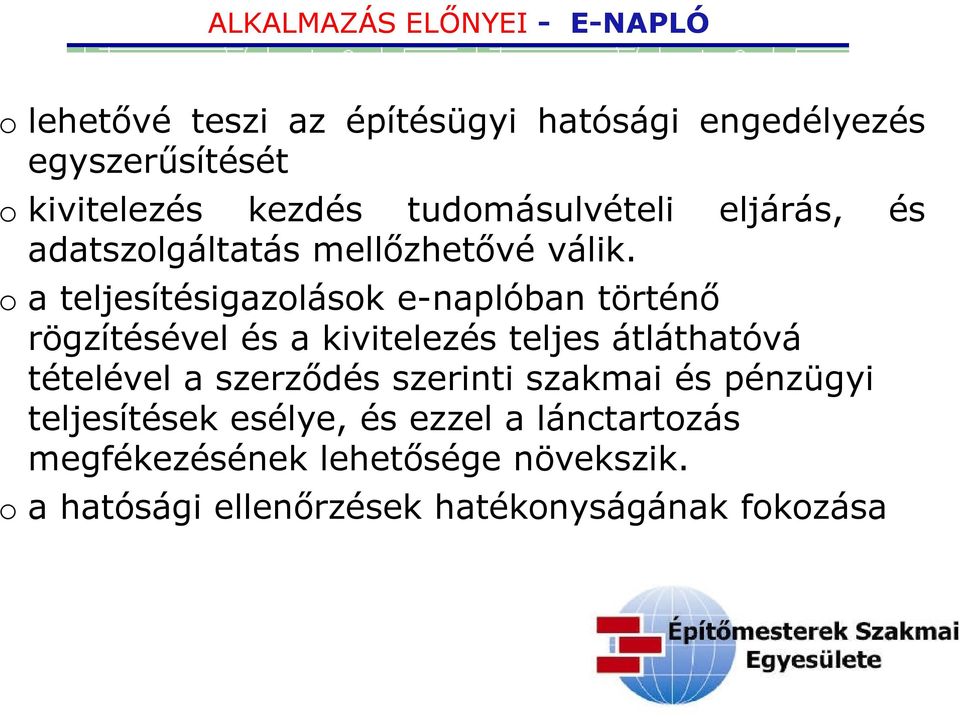 ALKALMAZÁS ELŐNYEI - E-NAPLÓ

o lehetővé teszi az építésügyi hatósági engedélyezés egyszerűsítését

o kivitelezés kezdés tudomásulvételi eljárás, és adatszolgáltatás mellőzhetővé válik.

o a teljesítésigazolások e-naplóban történő rögzítésével és a kivitelezés teljes átláthatóvá tételével a szerződés szerinti szakmai és pénzügyi teljesítések esélye, és ezzel a lánctartozás megfékezésének lehetősége növekszik.

o a hatósági ellenőrzések hatékonyságának fokozása

Építőmesterek Szakmai Egyesülete